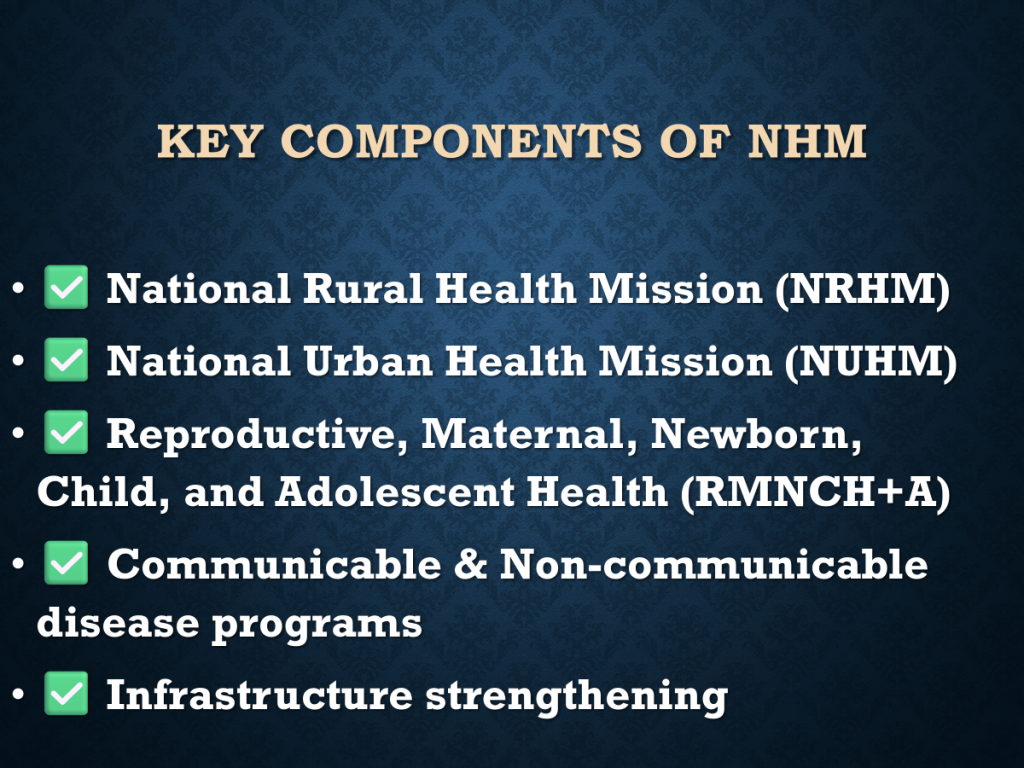 KEY COMPONENTS OF NHM

• ✅ National Rural Health Mission (NRHM)
• ✅ National Urban Health Mission (NUHM)
• ✅ Reproductive, Maternal, Newborn, Child, and Adolescent Health (RMNCH+A)
• ✅ Communicable & Non-communicable disease programs
• ✅ Infrastructure strengthening